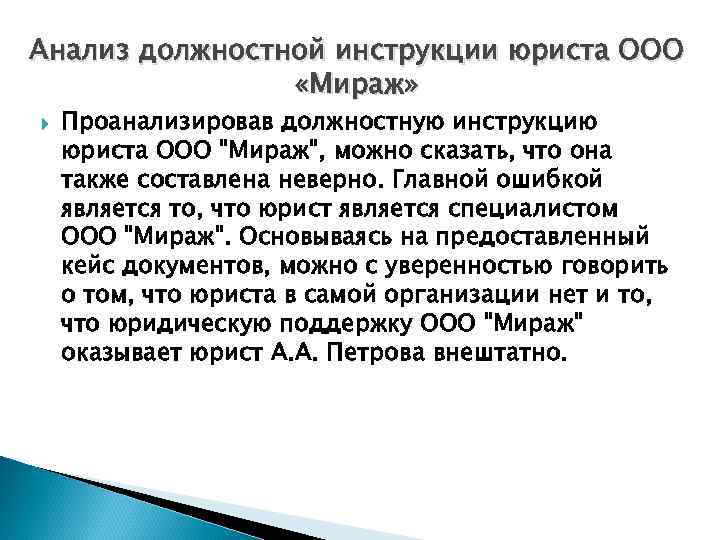 Анализ должностной инструкции юриста ООО «Мираж»

Проанализировав должностную инструкцию юриста ООО "Мираж", можно сказать, что она также составлена неверно. Главной ошибкой является то, что юрист является специалистом ООО "Мираж". Основываясь на предоставленный кейс документов, можно с уверенностью говорить о том, что юриста в самой организации нет и то, что юридическую поддержку ООО "Мираж" оказывает юрист А.А. Петрова внештатно.